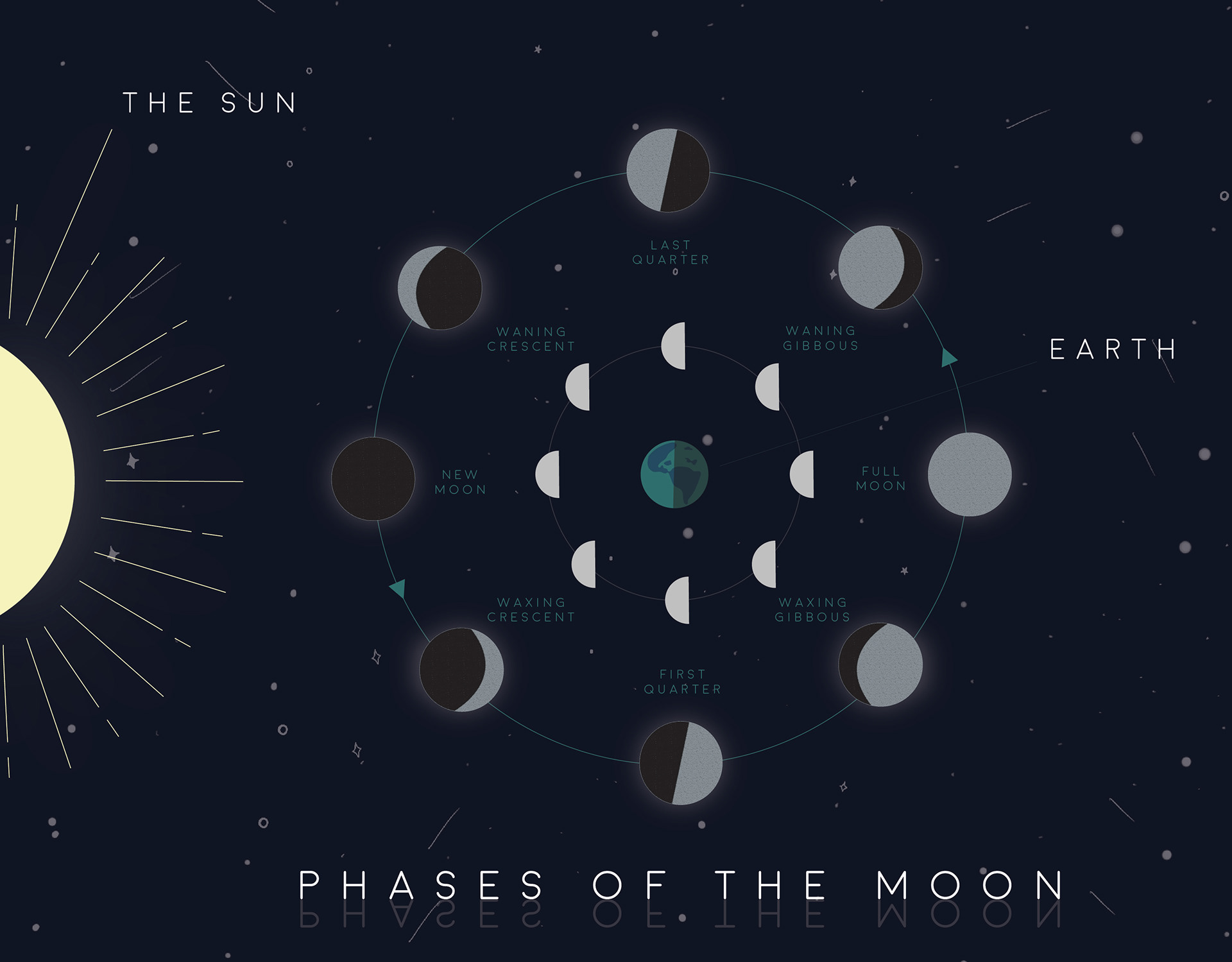 THE SUN

LAST QUARTER

WANING CRESCENT

WANING GIBBOUS

EARTH

NEW MOON

FULL MOON

WAXING CRESCENT

WAXING GIBBOUS

FIRST QUARTER

PHASES OF THE MOON